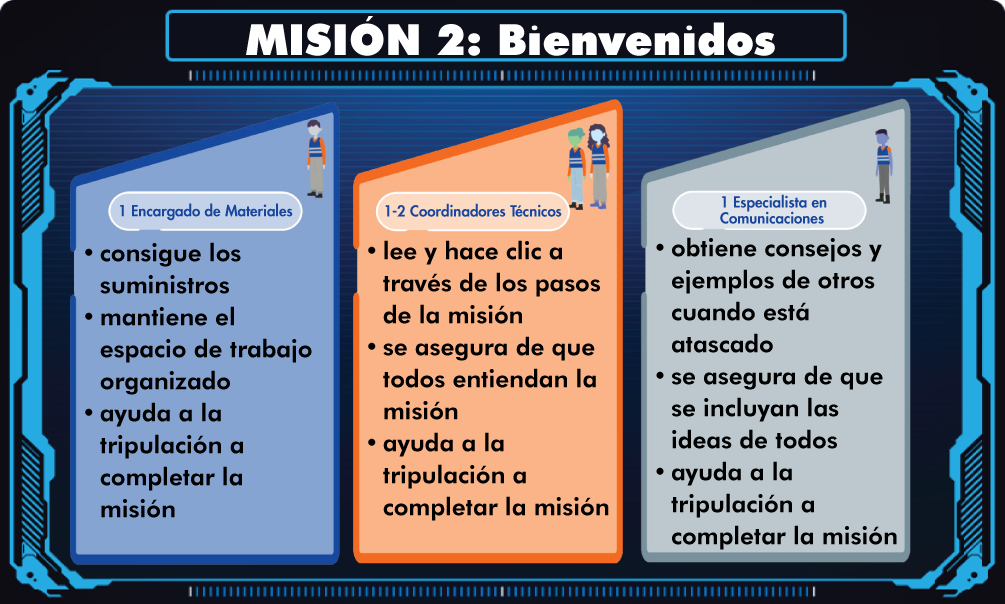 MISIÓN 2: Bienvenidos

1 Encargado de Materiales

• consigue los suministros
• mantiene el espacio de trabajo organizado
• ayuda a la tripulación a completar la misión

1-2 Coordinadores Técnicos

• lee y hace clic a través de los pasos de la misión
• se asegura de que todos entiendan la misión
• ayuda a la tripulación a completar la misión

1 Especialista en Comunicaciones

• obtiene consejos y ejemplos de otros cuando está atascado
• se asegura de que se incluyan las ideas de todos
• ayuda a la tripulación a completar la misión